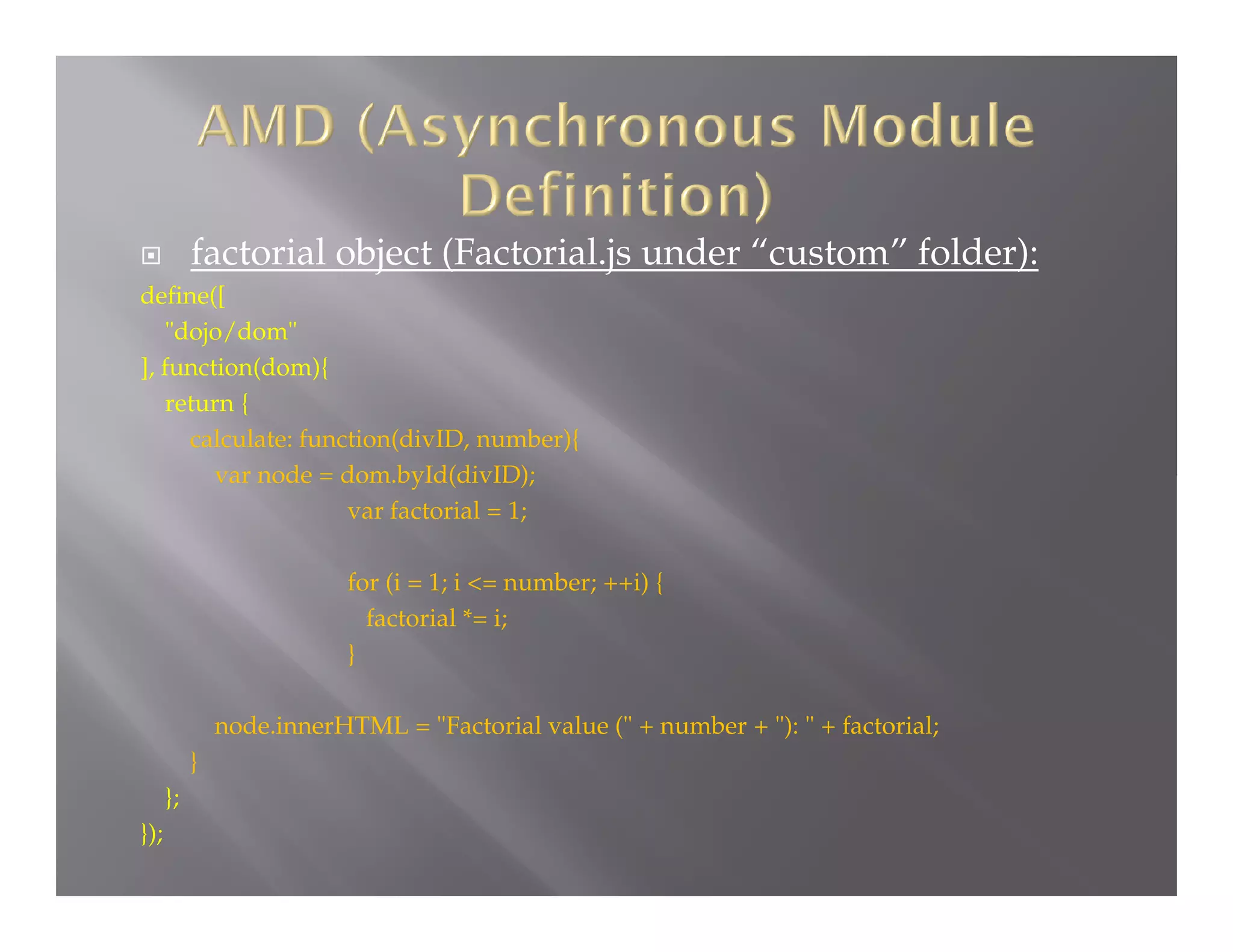 AMD (Asynchronous Module Definition)

factorial object (Factorial.js under “custom” folder):

define([
"dojo/dom"
], function(dom){
return {
calculate: function(divID, number){
var node = dom.byId(divID);
var factorial = 1;

for (i = 1; i <= number; ++i) {
factorial *= i;
}

node.innerHTML = "Factorial value (" + number + "): " + factorial;
}
};
});